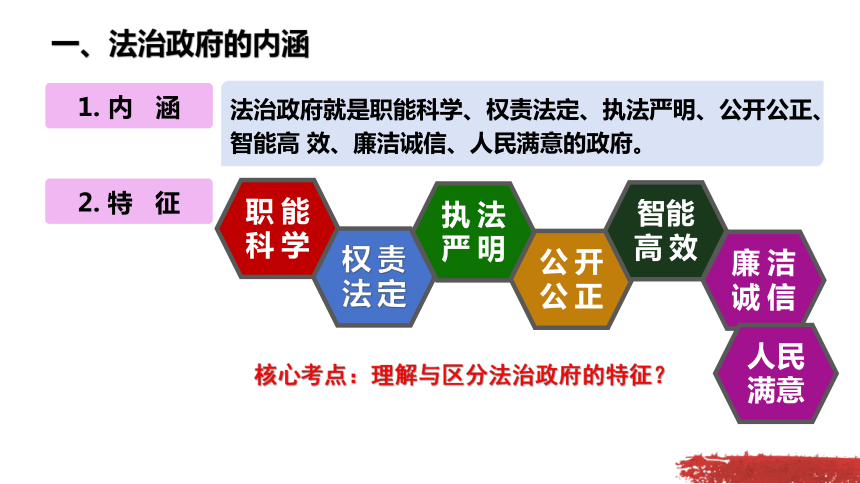 一、法治政府的内涵

1. 内 涵

法治政府就是职能科学、权责法定、执法严明、公开公正、智能高 效、廉洁诚信、人民满意的政府。

2. 特 征

职能科学

权责法定

执法严明

公开公正

智能高效

廉洁诚信

人民满意

核心考点：理解与区分法治政府的特征？